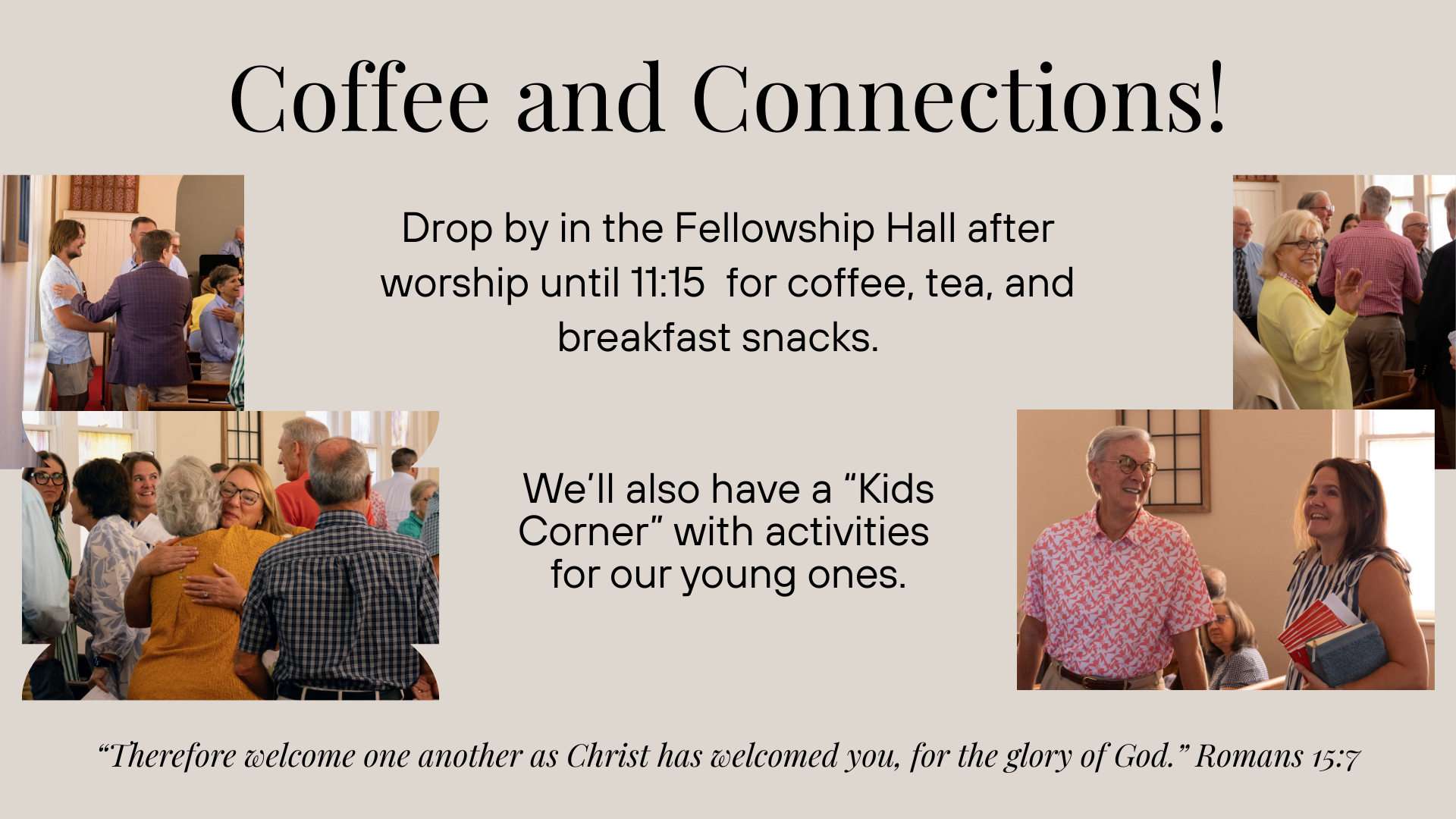 Coffee and Connections!

Drop by in the Fellowship Hall after worship until 11:15 for coffee, tea, and breakfast snacks.

We'll also have a "Kids Corner" with activities for our young ones.

"Therefore welcome one another as Christ has welcomed you, for the glory of God." Romans 15:7